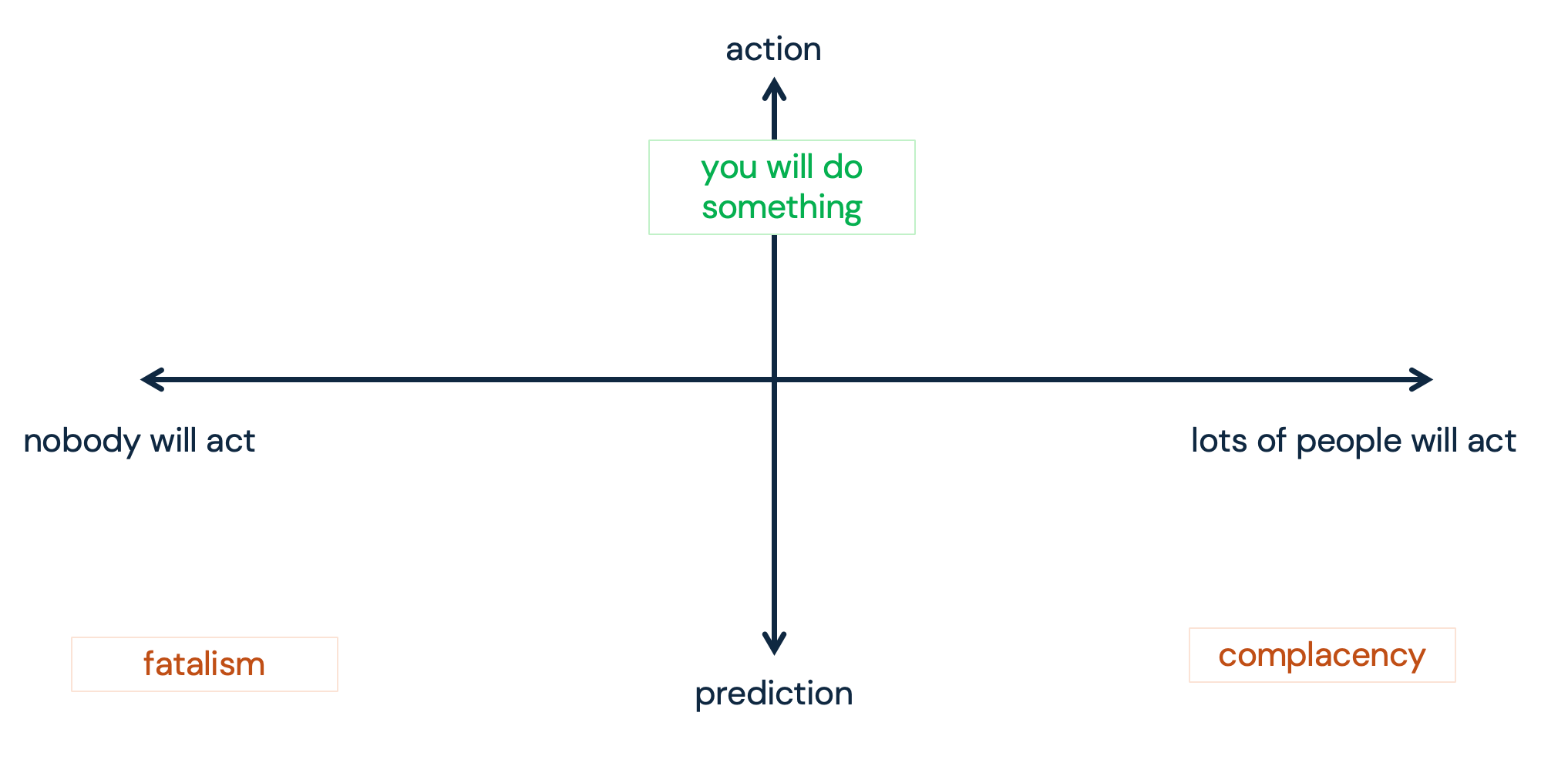 action

you will do something

nobody will act

lots of people will act

fatalism

prediction

complacency